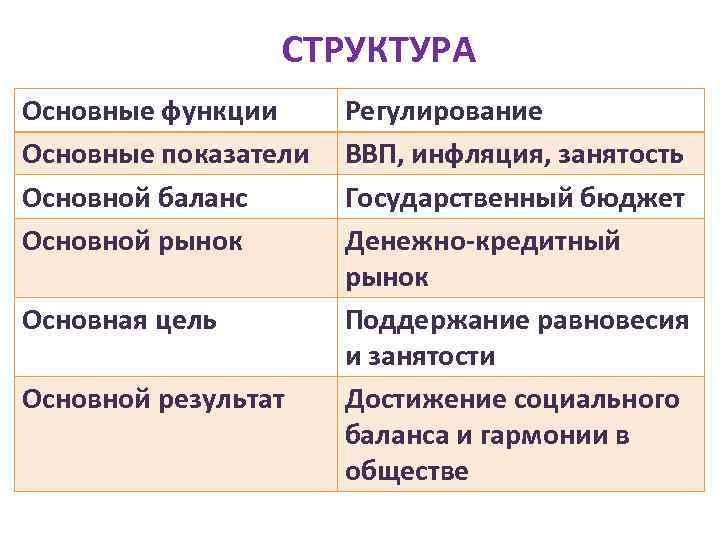 СТРУКТУРА

| Основные функции | Регулирование |
|---|---|
| Основные показатели | ВВП, инфляция, занятость |
| Основной баланс | Государственный бюджет |
| Основной рынок | Денежно-кредитный рынок |
| Основная цель | Поддержание равновесия и занятости |
| Основной результат | Достижение социального баланса и гармонии в обществе |